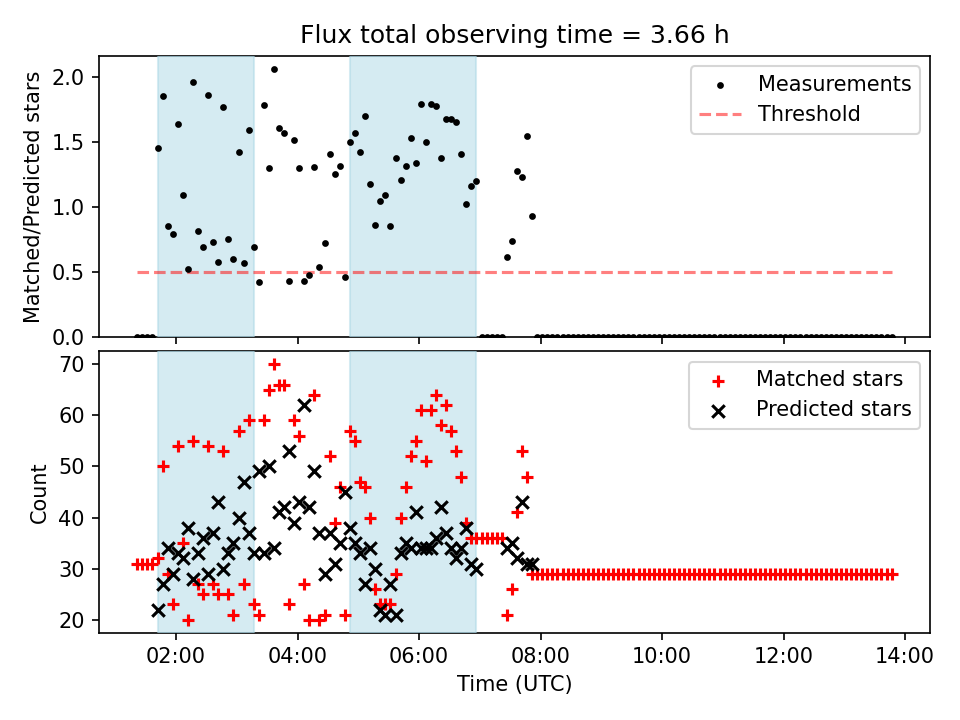 Flux total observing time = 3.66 h

Matched/Predicted stars

2.0
1.5
1.0
0.5
0.0

Measurements
Threshold

Count

70
60
50
40
30
20

Matched stars
Predicted stars

02:00
04:00
06:00
08:00
10:00
12:00
14:00

Time (UTC)